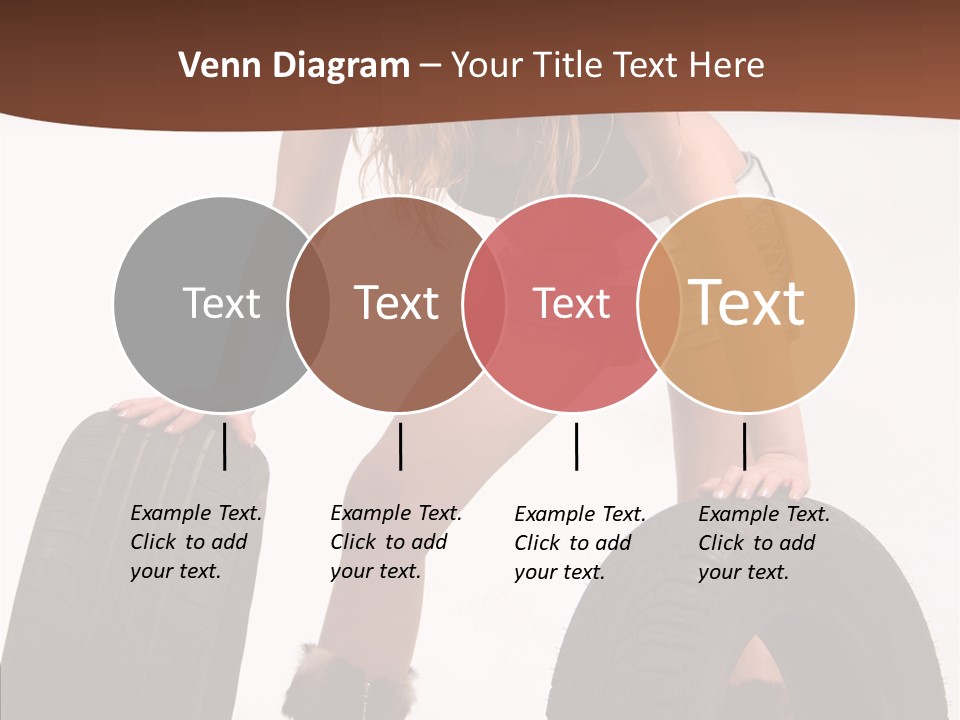 Venn Diagram – Your Title Text Here

Text

Text

Text

Text

Example Text. Click to add your text.

Example Text. Click to add your text.

Example Text. Click to add your text.

Example Text. Click to add your text.